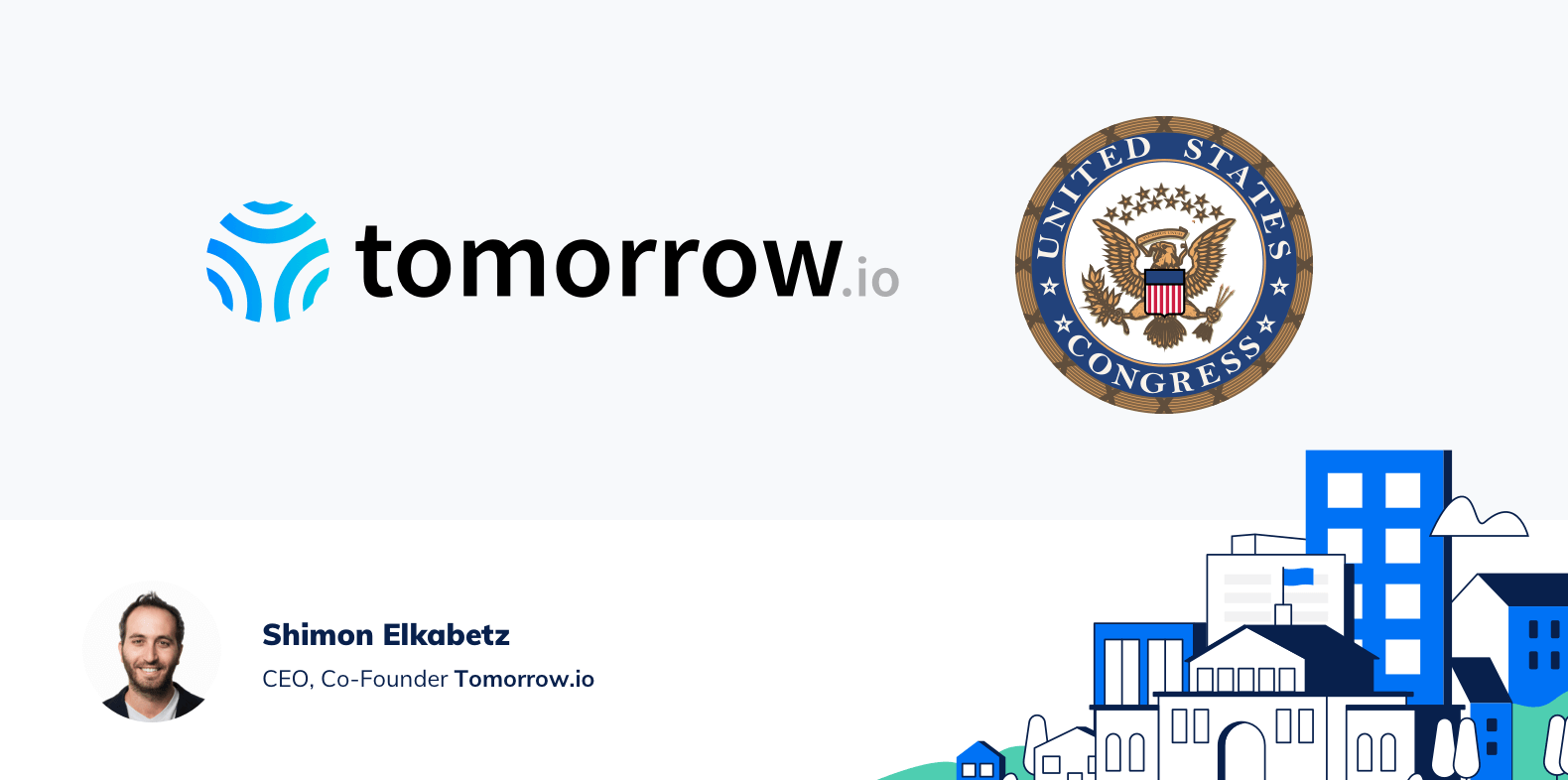 tomorrow.io

UNITED STATES CONGRESS

Shimon Elkabetz
CEO, Co-Founder Tomorrow.io